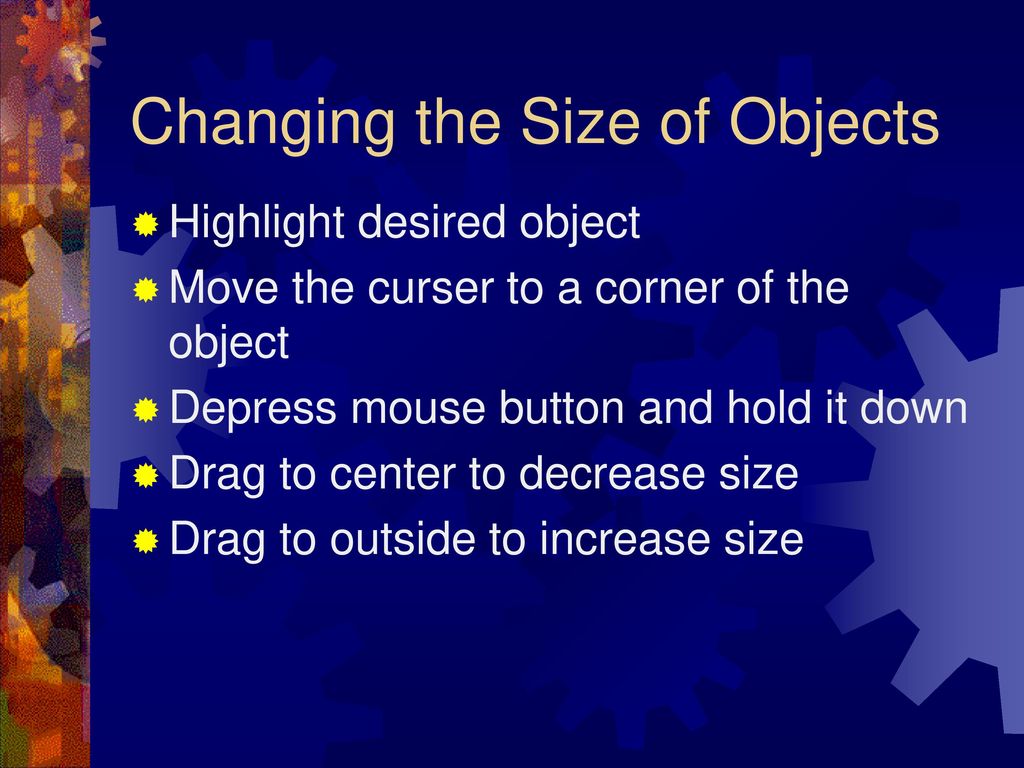 Changing the Size of Objects

Highlight desired object

Move the curser to a corner of the object

Depress mouse button and hold it down

Drag to center to decrease size

Drag to outside to increase size